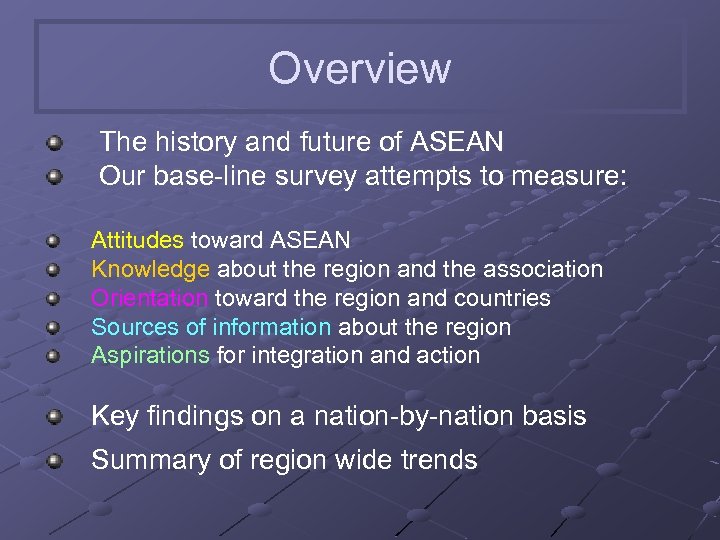 Overview

The history and future of ASEAN

Our base-line survey attempts to measure:

Attitudes toward ASEAN

Knowledge about the region and the association

Orientation toward the region and countries

Sources of information about the region

Aspirations for integration and action

Key findings on a nation-by-nation basis

Summary of region wide trends